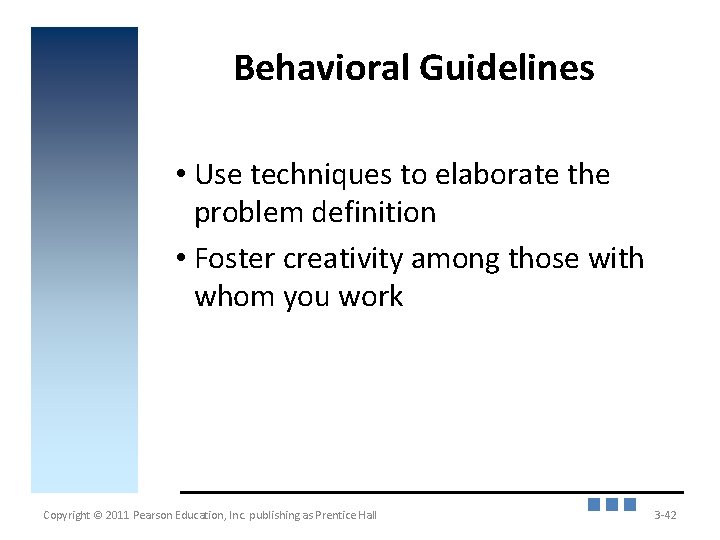 Behavioral Guidelines

• Use techniques to elaborate the problem definition

• Foster creativity among those with whom you work

Copyright © 2011 Pearson Education, Inc. publishing as Prentice Hall

3-42